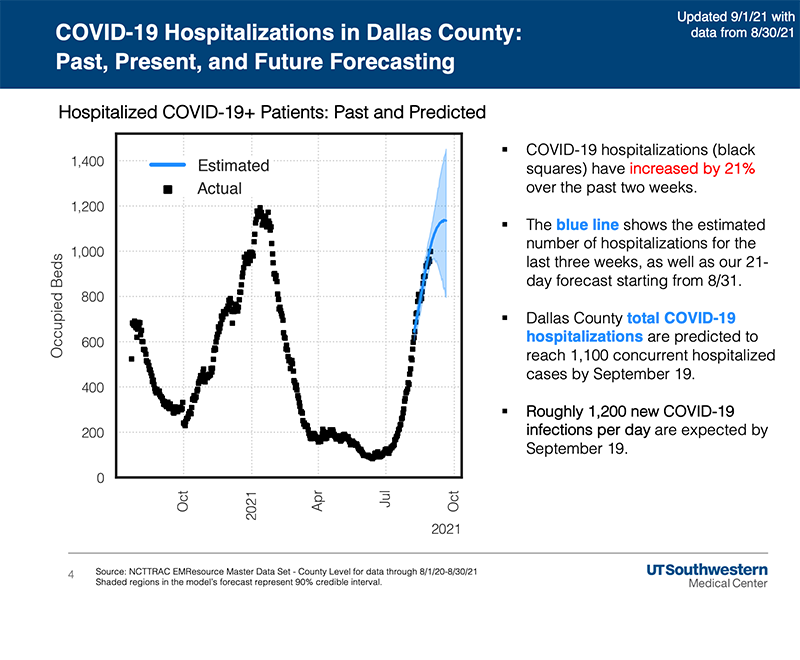 COVID-19 Hospitalizations in Dallas County: Past, Present, and Future Forecasting

Updated 9/1/21 with data from 8/30/21

Hospitalized COVID-19+ Patients: Past and Predicted

Estimated
Actual

Occupied Beds

1,400
1,200
1,000
800
600
400
200
0

Oct
2021
Apr
Jul
Oct

2021

▪ COVID-19 hospitalizations (black squares) have increased by 21% over the past two weeks.

▪ The blue line shows the estimated number of hospitalizations for the last three weeks, as well as our 21-day forecast starting from 8/31.

▪ Dallas County total COVID-19 hospitalizations are predicted to reach 1,100 concurrent hospitalized cases by September 19.

▪ Roughly 1,200 new COVID-19 infections per day are expected by September 19.

4

Source: NCTTRAC EMResource Master Data Set - County Level for data through 8/1/20-8/30/21
Shaded regions in the model's forecast represent 90% credible interval.

UTSouthwestern
Medical Center